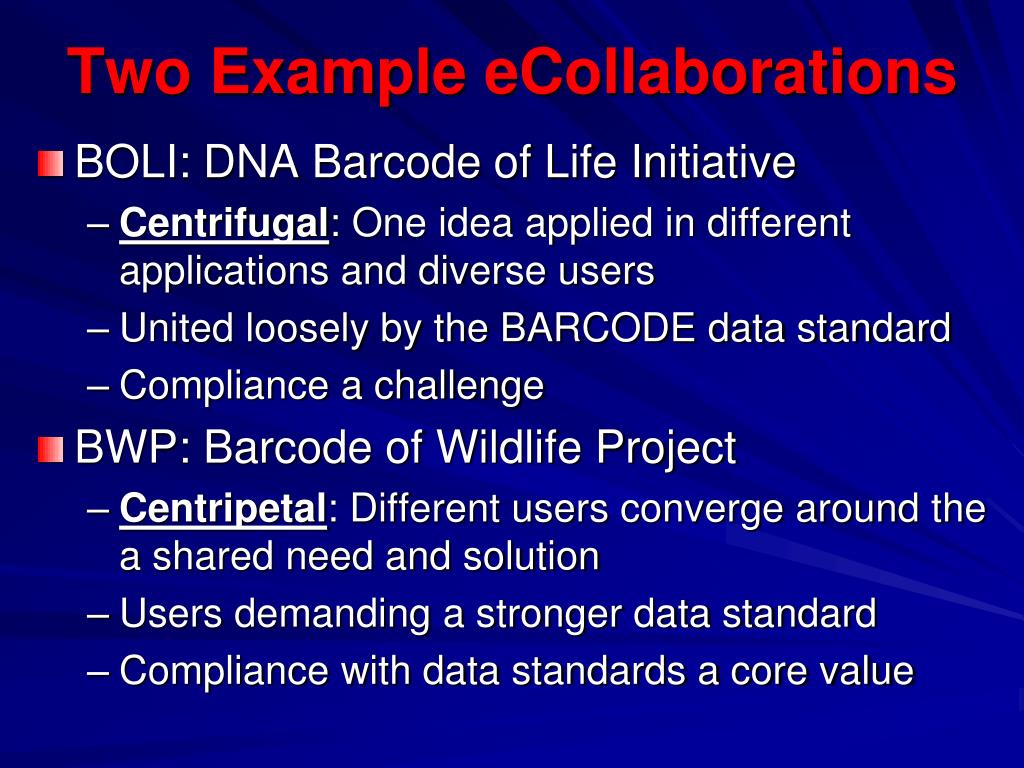 Two Example eCollaborations

BOLI: DNA Barcode of Life Initiative

– Centrifugal: One idea applied in different applications and diverse users
– United loosely by the BARCODE data standard
– Compliance a challenge

BWP: Barcode of Wildlife Project

– Centripetal: Different users converge around the a shared need and solution
– Users demanding a stronger data standard
– Compliance with data standards a core value